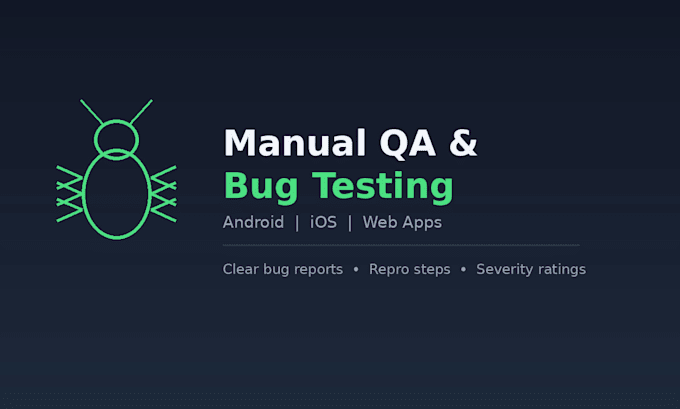 Manual QA &
Bug Testing

Android | iOS | Web Apps

Clear bug reports • Repro steps • Severity ratings